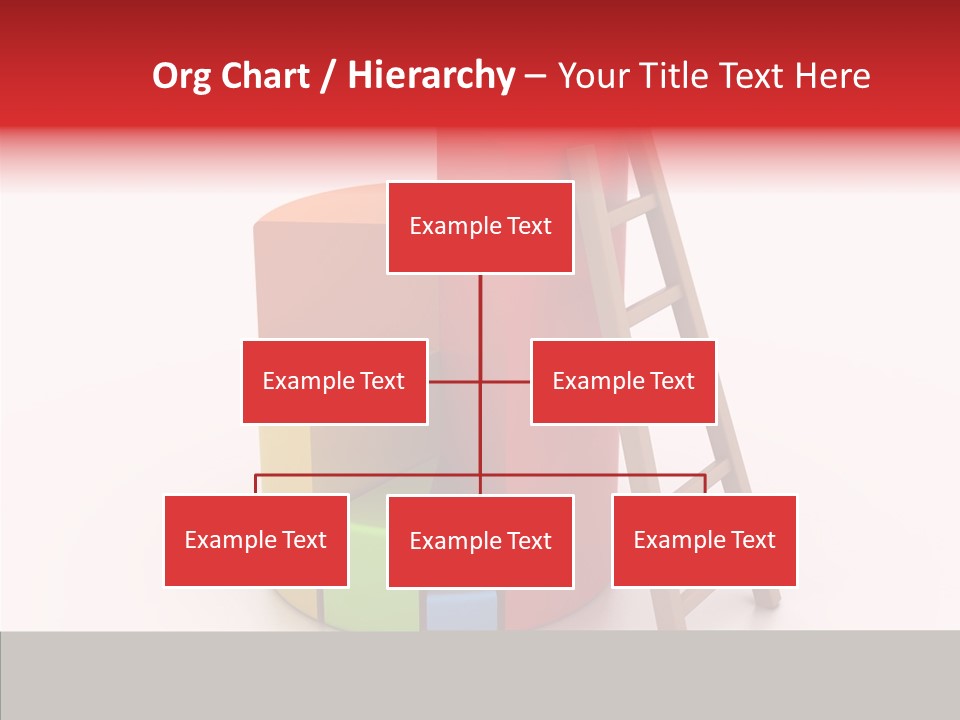 Org Chart / Hierarchy – Your Title Text Here

Example Text

Example Text

Example Text

Example Text

Example Text

Example Text